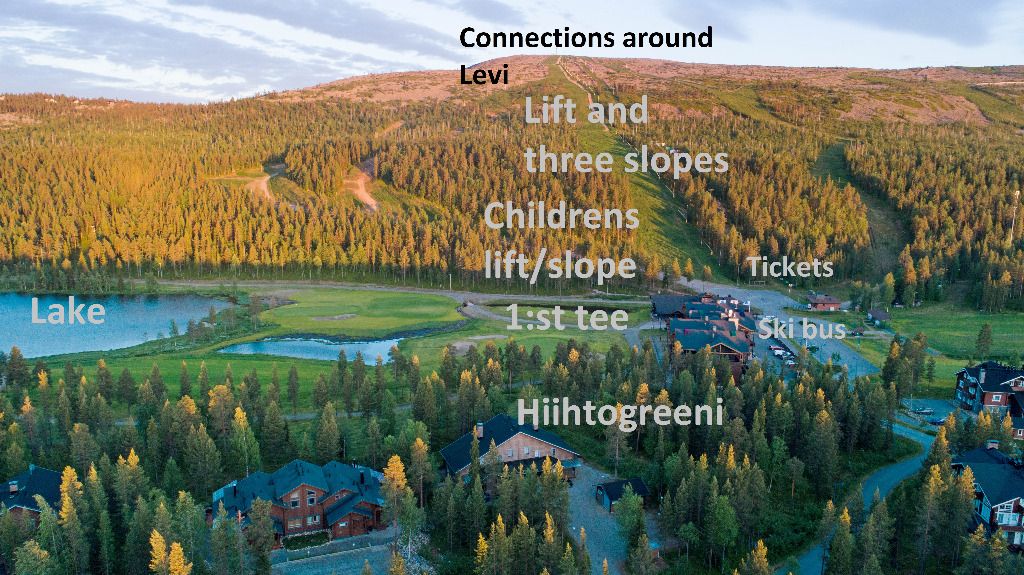 Connections around Levi

Lift and three slopes

Childrens lift/slope

Tickets

Lake

1:st tee

Ski bus

Hiihtogreeni